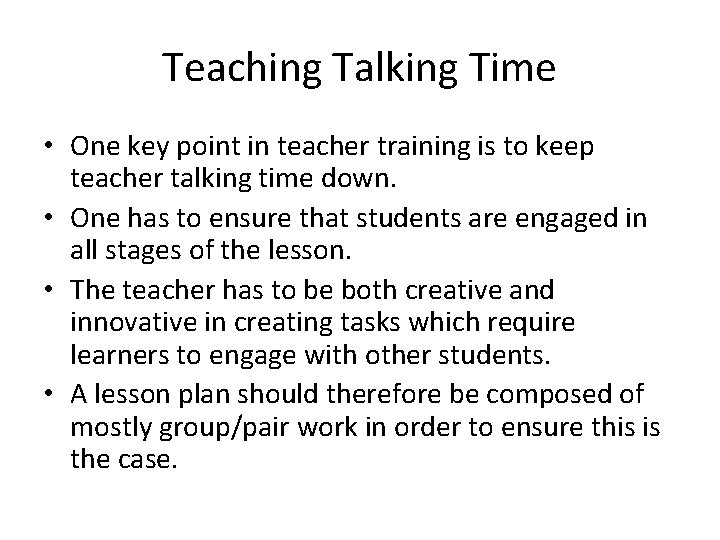 Teaching Talking Time

• One key point in teacher training is to keep teacher talking time down.
• One has to ensure that students are engaged in all stages of the lesson.
• The teacher has to be both creative and innovative in creating tasks which require learners to engage with other students.
• A lesson plan should therefore be composed of mostly group/pair work in order to ensure this is the case.